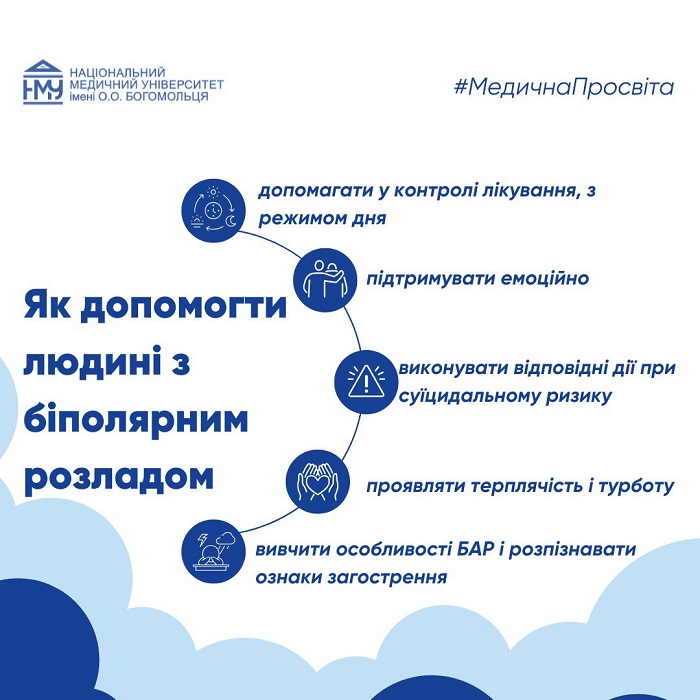 НМУ
НАЦІОНАЛЬНИЙ МЕДИЧНИЙ УНІВЕРСИТЕТ імені О.О. БОГОМОЛЬЦЯ

#МедичнаПросвіта

Як допомогти людині з біполярним розладом

допомагати у контролі лікування, з режимом дня

підтримувати емоційно

виконувати відповідні дії при суїцидальному ризику

проявляти терплячість і турботу

вивчити особливості БАР і розпізнавати ознаки загострення